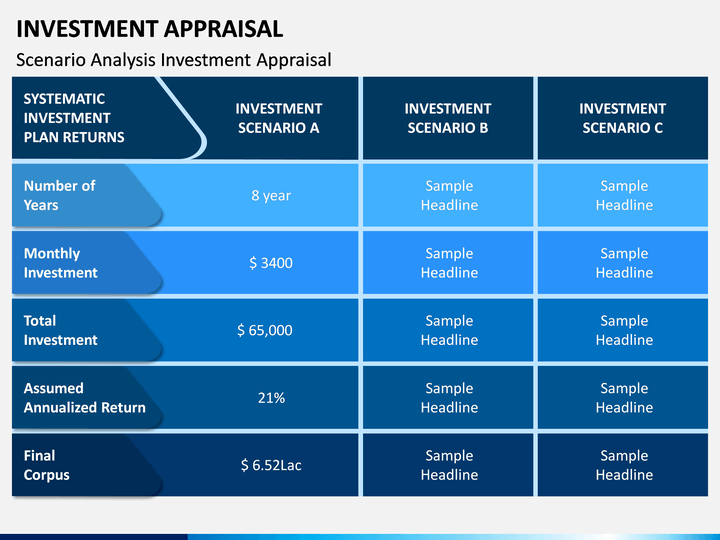 INVESTMENT APPRAISAL

Scenario Analysis Investment Appraisal

| SYSTEMATIC INVESTMENT PLAN RETURNS | INVESTMENT SCENARIO A | INVESTMENT SCENARIO B | INVESTMENT SCENARIO C |
|---|---|---|---|
| Number of Years | 8 year | Sample Headline | Sample Headline |
| Monthly Investment | \$ 3400 | Sample Headline | Sample Headline |
| Total Investment | \$ 65,000 | Sample Headline | Sample Headline |
| Assumed Annualized Return | 21% | Sample Headline | Sample Headline |
| Final Corpus | \$ 6.52Lac | Sample Headline | Sample Headline |